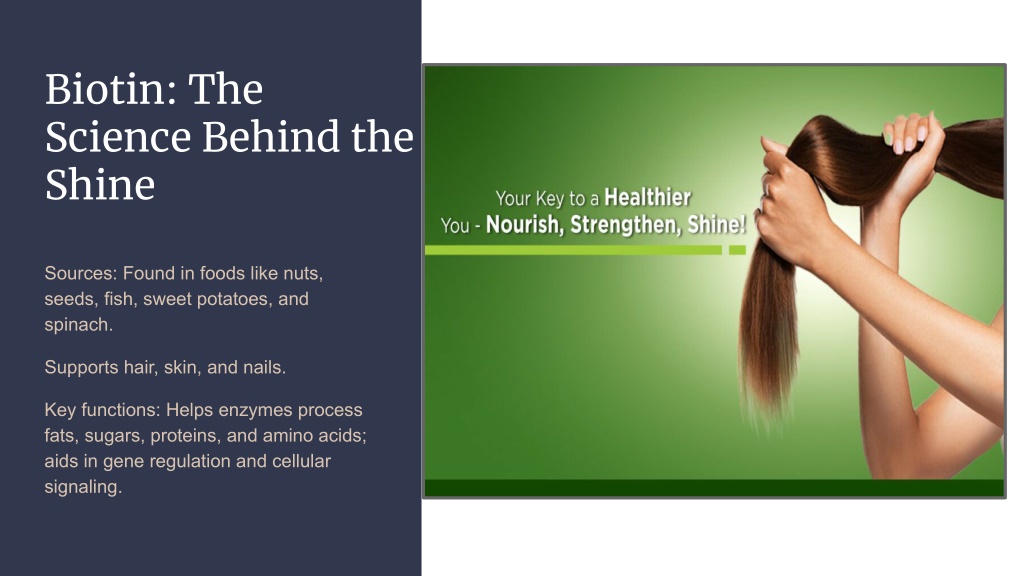 Biotin: The Science Behind the Shine

Sources: Found in foods like nuts, seeds, fish, sweet potatoes, and spinach.

Supports hair, skin, and nails.

Key functions: Helps enzymes process fats, sugars, proteins, and amino acids; aids in gene regulation and cellular signaling.

Your Key to a Healthier You - Nourish, Strengthen, Shine!